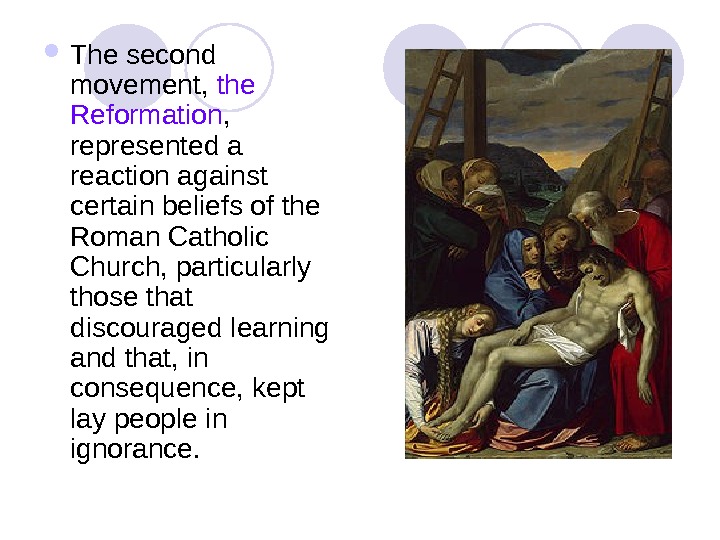 The second movement, the Reformation, represented a reaction against certain beliefs of the Roman Catholic Church, particularly those that discouraged learning and that, in consequence, kept lay people in ignorance.